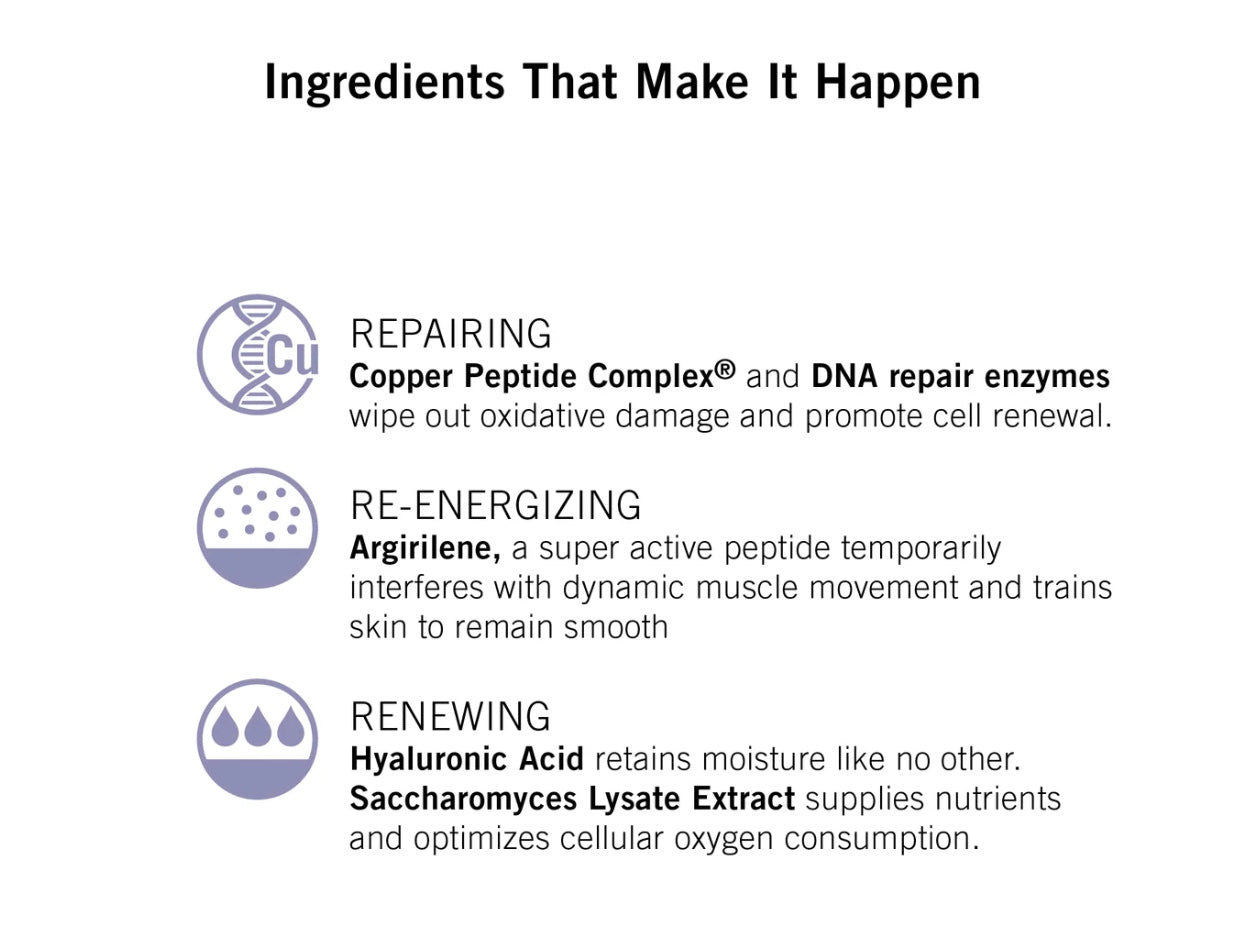 Ingredients That Make It Happen

Cu

REPAIRING
Copper Peptide Complex® and DNA repair enzymes wipe out oxidative damage and promote cell renewal.

RE-ENERGIZING
Argirilene, a super active peptide temporarily interferes with dynamic muscle movement and trains skin to remain smooth

RENEWING
Hyaluronic Acid retains moisture like no other. Saccharomyces Lysate Extract supplies nutrients and optimizes cellular oxygen consumption.